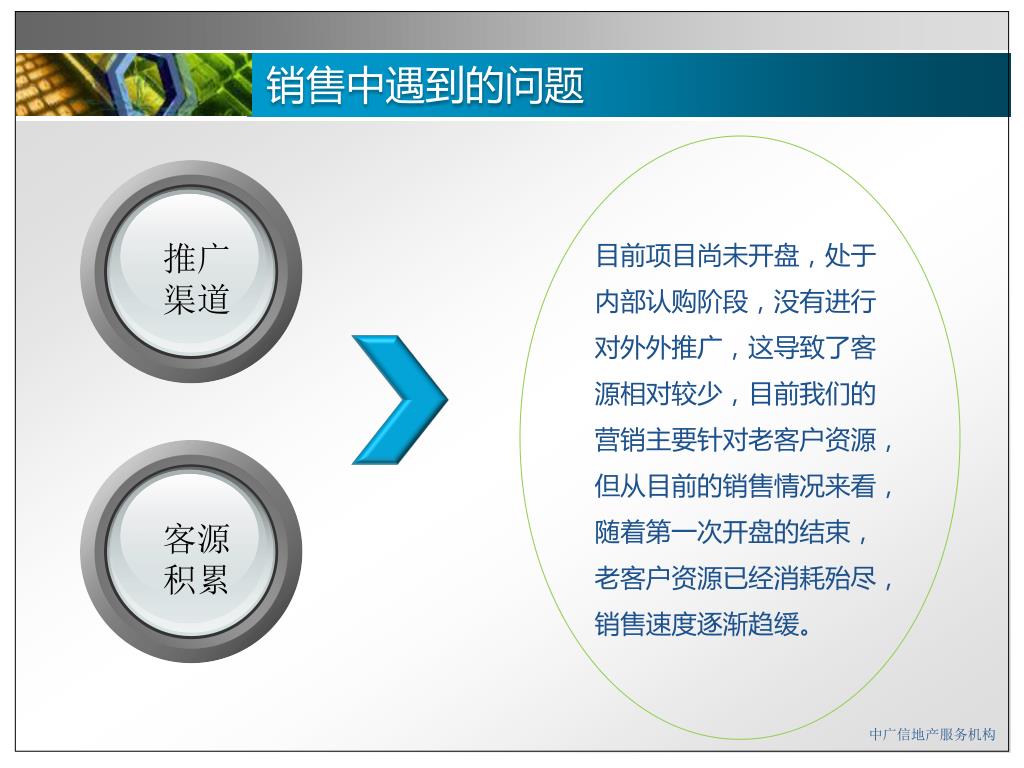 销售中遇到的问题

推广渠道

客源积累

目前项目尚未开盘，处于内部认购阶段，没有进行对外外推广，这导致了客源相对较少，目前我们的营销主要针对老客户资源，但从目前的销售情况来看，随着第一次开盘的结束，老客户资源已经消耗殆尽，销售速度逐渐趋缓。

中广信地产服务机构